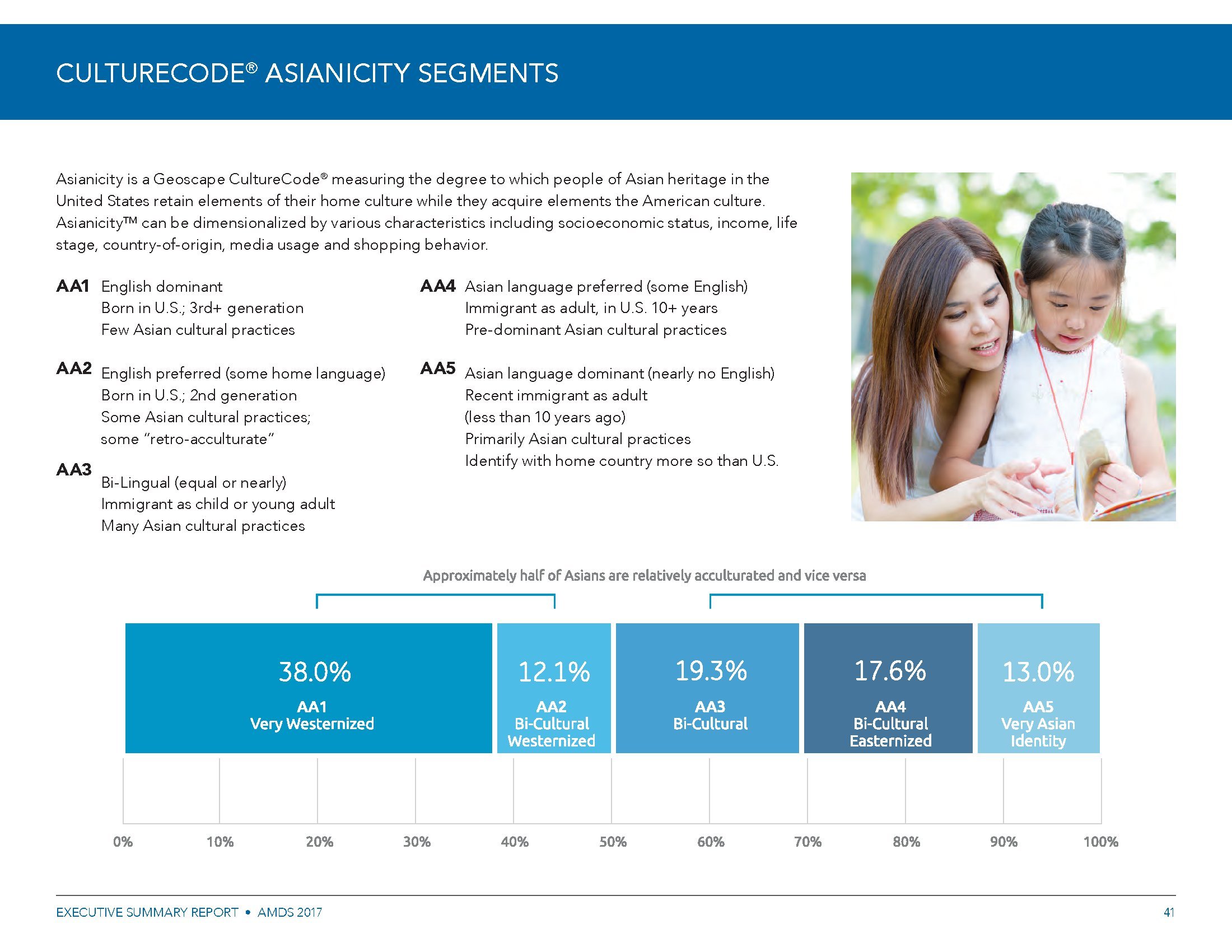 CULTURECODE® ASIANICITY SEGMENTS

Asianicity is a Geoscape CultureCode® measuring the degree to which people of Asian heritage in the United States retain elements of their home culture while they acquire elements the American culture. Asianicity™ can be dimensionalized by various characteristics including socioeconomic status, income, life stage, country-of-origin, media usage and shopping behavior.

AA1 English dominant
Born in U.S.; 3rd+ generation
Few Asian cultural practices

AA2 English preferred (some home language)
Born in U.S.; 2nd generation
Some Asian cultural practices; some "retro-acculturate"

AA3
Bi-Lingual (equal or nearly)
Immigrant as child or young adult
Many Asian cultural practices

AA4 Asian language preferred (some English)
Immigrant as adult, in U.S. 10+ years
Pre-dominant Asian cultural practices

AA5 Asian language dominant (nearly no English)
Recent immigrant as adult
(less than 10 years ago)
Primarily Asian cultural practices
Identify with home country more so than U.S.

Approximately half of Asians are relatively acculturated and vice versa

38.0%
AA1
Very Westernized

12.1%
AA2
Bi-Cultural Westernized

19.3%
AA3
Bi-Cultural

17.6%
AA4
Bi-Cultural Easternized

13.0%
AA5
Very Asian Identity

0% 10% 20% 30% 40% 50% 60% 70% 80% 90% 100%

EXECUTIVE SUMMARY REPORT • AMDS 2017
41